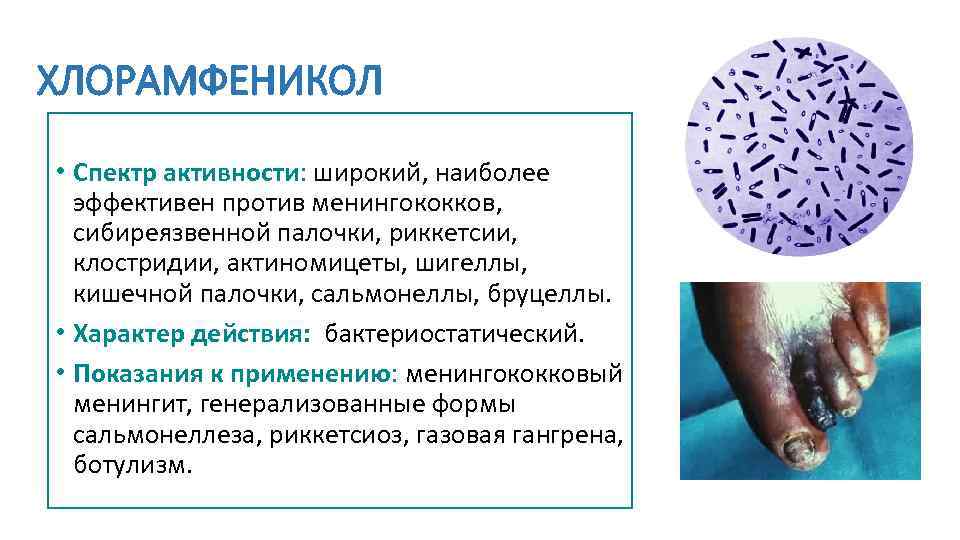 ХЛОРАМФЕНИКОЛ

• Спектр активности: широкий, наиболее эффективен против менингококков, сибиреязвенной палочки, риккетсии, клостридии, актиномицеты, шигеллы, кишечной палочки, сальмонеллы, бруцеллы.
• Характер действия: бактериостатический.
• Показания к применению: менингококковый менингит, генерализованные формы сальмонеллеза, риккетсиоз, газовая гангрена, ботулизм.